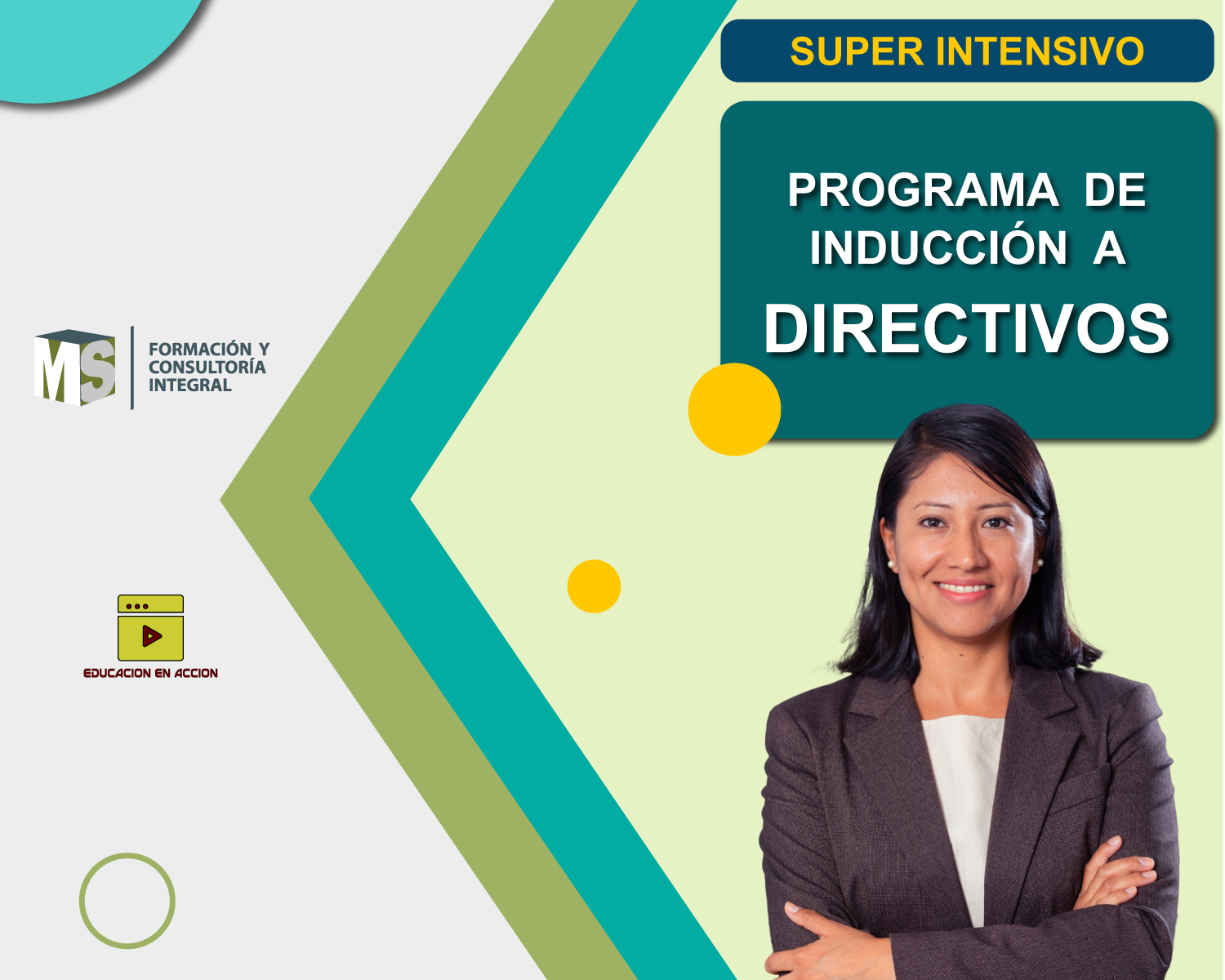 SUPER INTENSIVO

PROGRAMA DE INDUCCIÓN A DIRECTIVOS

MS

FORMACIÓN Y CONSULTORÍA INTEGRAL

EDUCACION EN ACCION